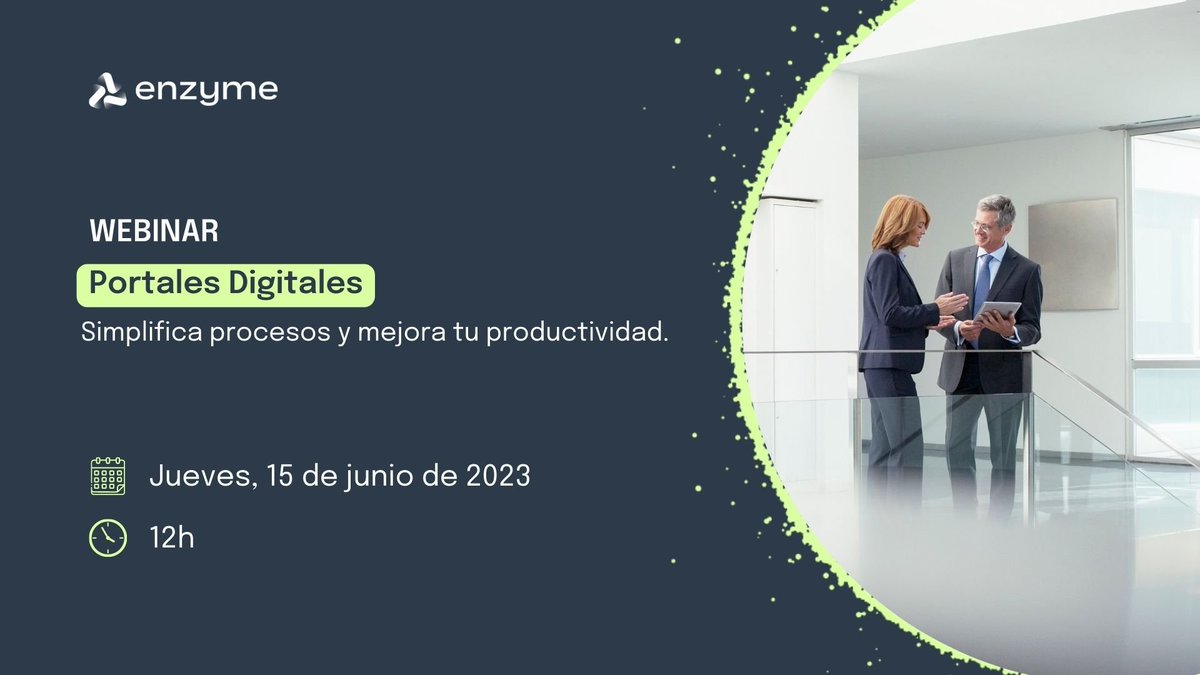 enzyme

WEBINAR

Portales Digitales

Simplifica procesos y mejora tu productividad.

Jueves, 15 de junio de 2023

12h